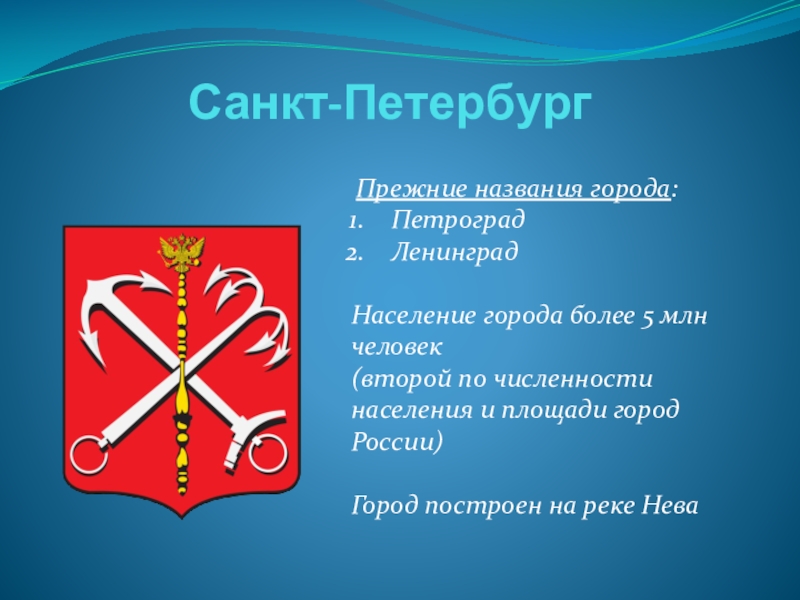 Санкт-Петербург

Прежние названия города:
1. Петроград
2. Ленинград

Население города более 5 млн человек (второй по численности населения и площади город России)

Город построен на реке Нева